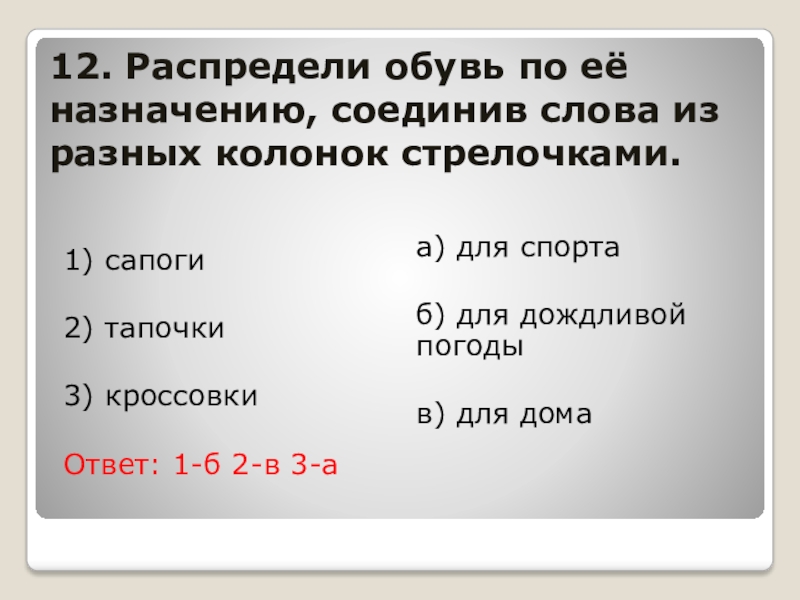 12. Распредели обувь по её назначению, соединив слова из разных колонок стрелочками.

1) сапоги

2) тапочки

3) кроссовки

Ответ: 1-б 2-в 3-а

а) для спорта

б) для дождливой погоды

в) для дома